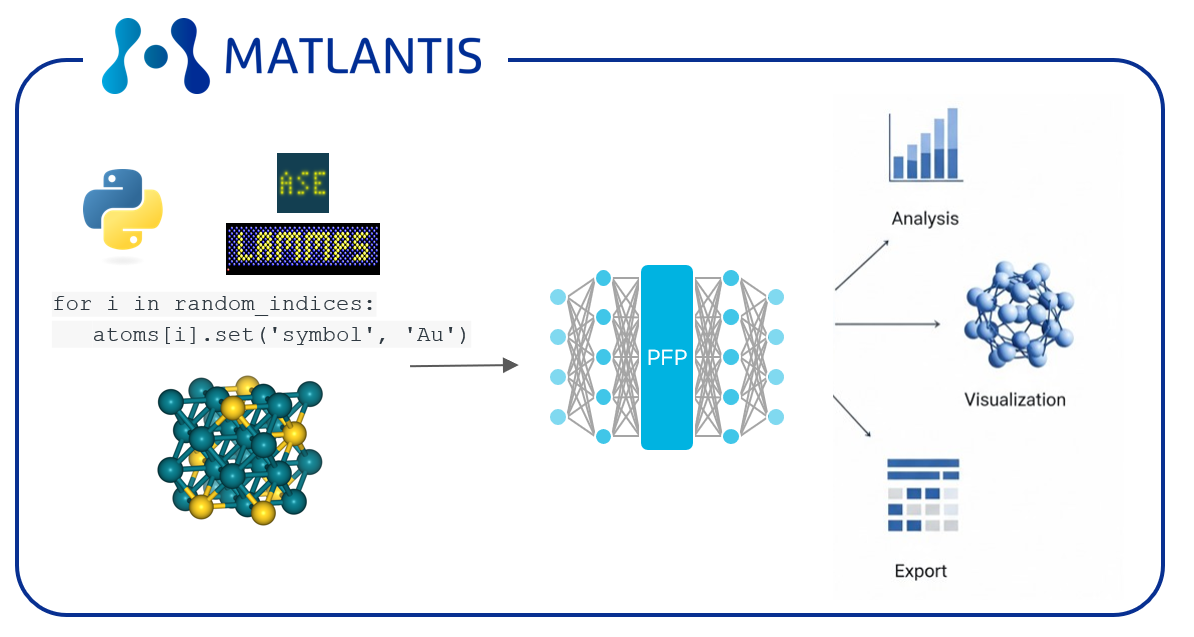 MATLANTIS

ASE

LAMMPS

for i in random_indices:
    atoms[i].set('symbol', 'Au')

PFP

Analysis

Visualization

Export